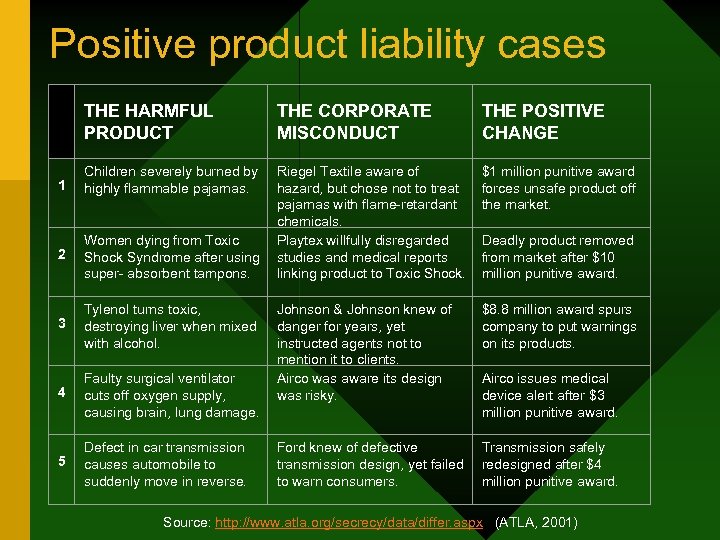 Positive product liability cases

| | THE HARMFUL PRODUCT | THE CORPORATE MISCONDUCT | THE POSITIVE CHANGE |
|---|---|---|---|
| 1 | Children severely burned by highly flammable pajamas. | Riegel Textile aware of hazard, but chose not to treat pajamas with flame-retardant chemicals. | $1 million punitive award forces unsafe product off the market. |
| 2 | Women dying from Toxic Shock Syndrome after using super- absorbent tampons. | Playtex willfully disregarded studies and medical reports linking product to Toxic Shock. | Deadly product removed from market after $10 million punitive award. |
| 3 | Tylenol turns toxic, destroying liver when mixed with alcohol. | Johnson & Johnson knew of danger for years, yet instructed agents not to mention it to clients. | $8.8 million award spurs company to put warnings on its products. |
| 4 | Faulty surgical ventilator cuts off oxygen supply, causing brain, lung damage. | Airco was aware its design was risky. | Airco issues medical device alert after $3 million punitive award. |
| 5 | Defect in car transmission causes automobile to suddenly move in reverse. | Ford knew of defective transmission design, yet failed to warn consumers. | Transmission safely redesigned after $4 million punitive award. |

Source: http://www.atla.org/secrecy/data/differ.aspx (ATLA, 2001)